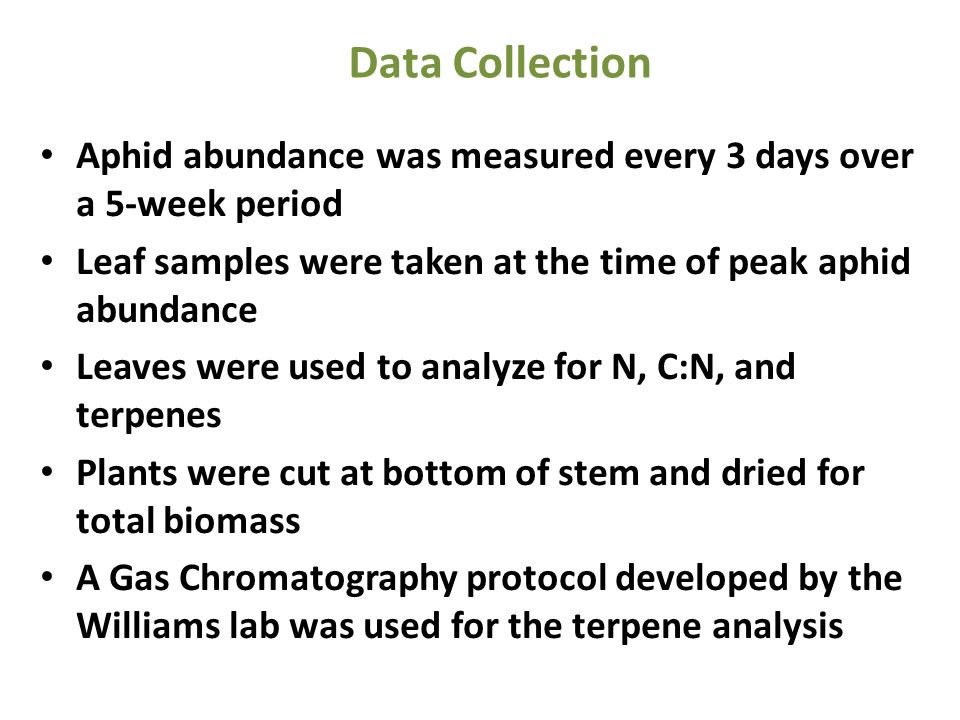 Data Collection

• Aphid abundance was measured every 3 days over a 5-week period
• Leaf samples were taken at the time of peak aphid abundance
• Leaves were used to analyze for N, C:N, and terpenes
• Plants were cut at bottom of stem and dried for total biomass
• A Gas Chromatography protocol developed by the Williams lab was used for the terpene analysis